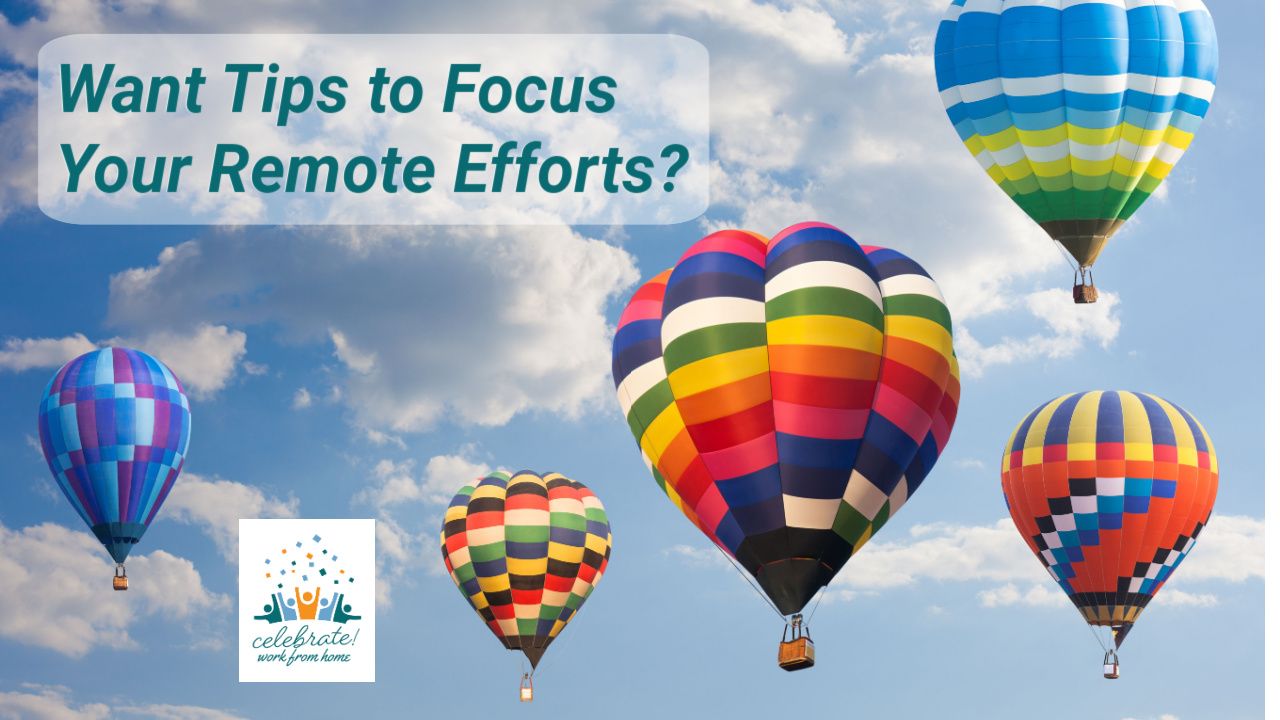 Want Tips to Focus Your Remote Efforts?

celebrate!
work from home